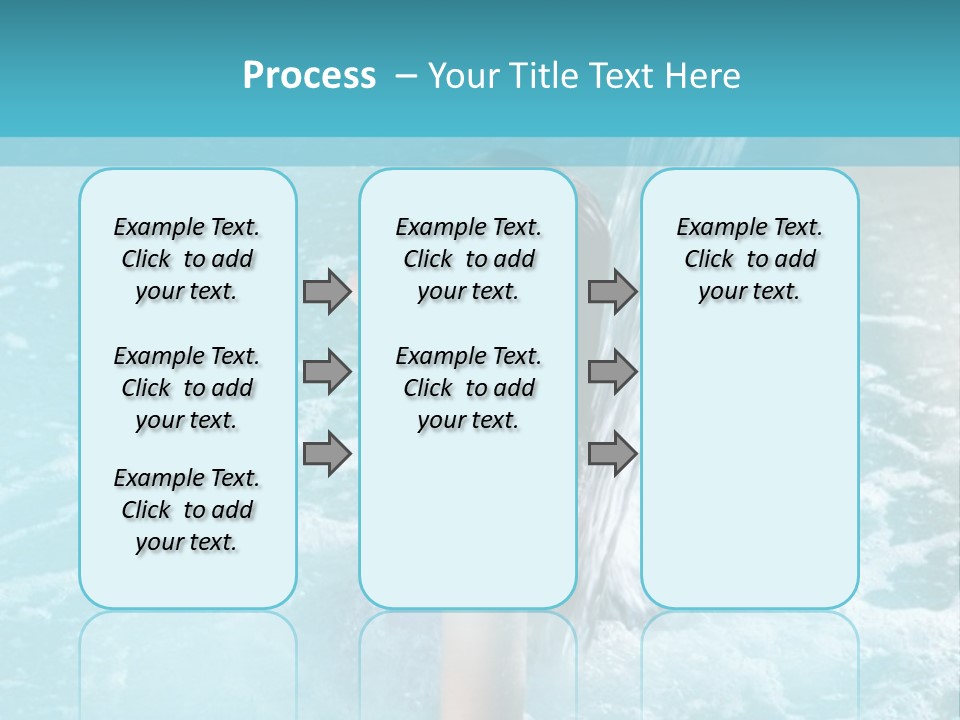 Process – Your Title Text Here

Example Text. Click to add your text.

Example Text. Click to add your text.

Example Text. Click to add your text.

Example Text. Click to add your text.

Example Text. Click to add your text.

Example Text. Click to add your text.